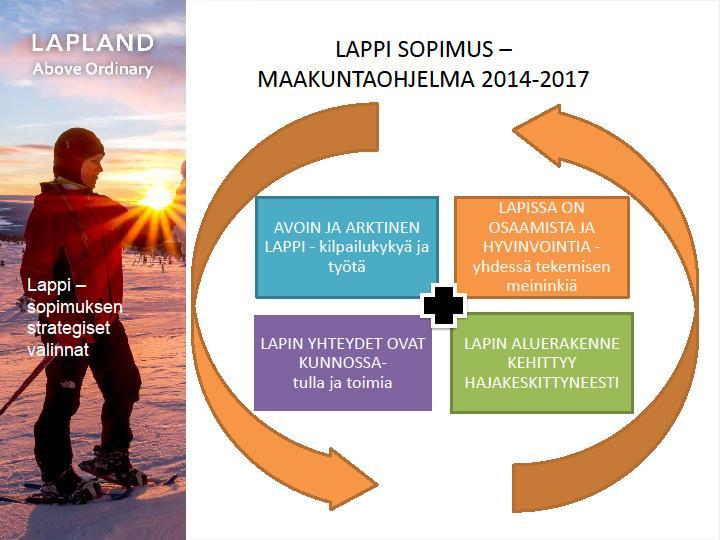 LAPLAND
Above Ordinary

Lappi – sopimuksen strategiset valinnat

LAPPI SOPIMUS – MAAKUNTAOHJELMA 2014-2017

AVOIN JA ARKTINEN LAPPI - kilpailukykyä ja työtä

LAPISSA ON OSAAMISTA JA HYVINVOINTIA - yhdessä tekemisen meininkiä

LAPIN YHTEYDET OVAT KUNNOSSA- tulla ja toimia

LAPIN ALUERAKENNE KEHITTYY HAJAKESKITTYNEESTI